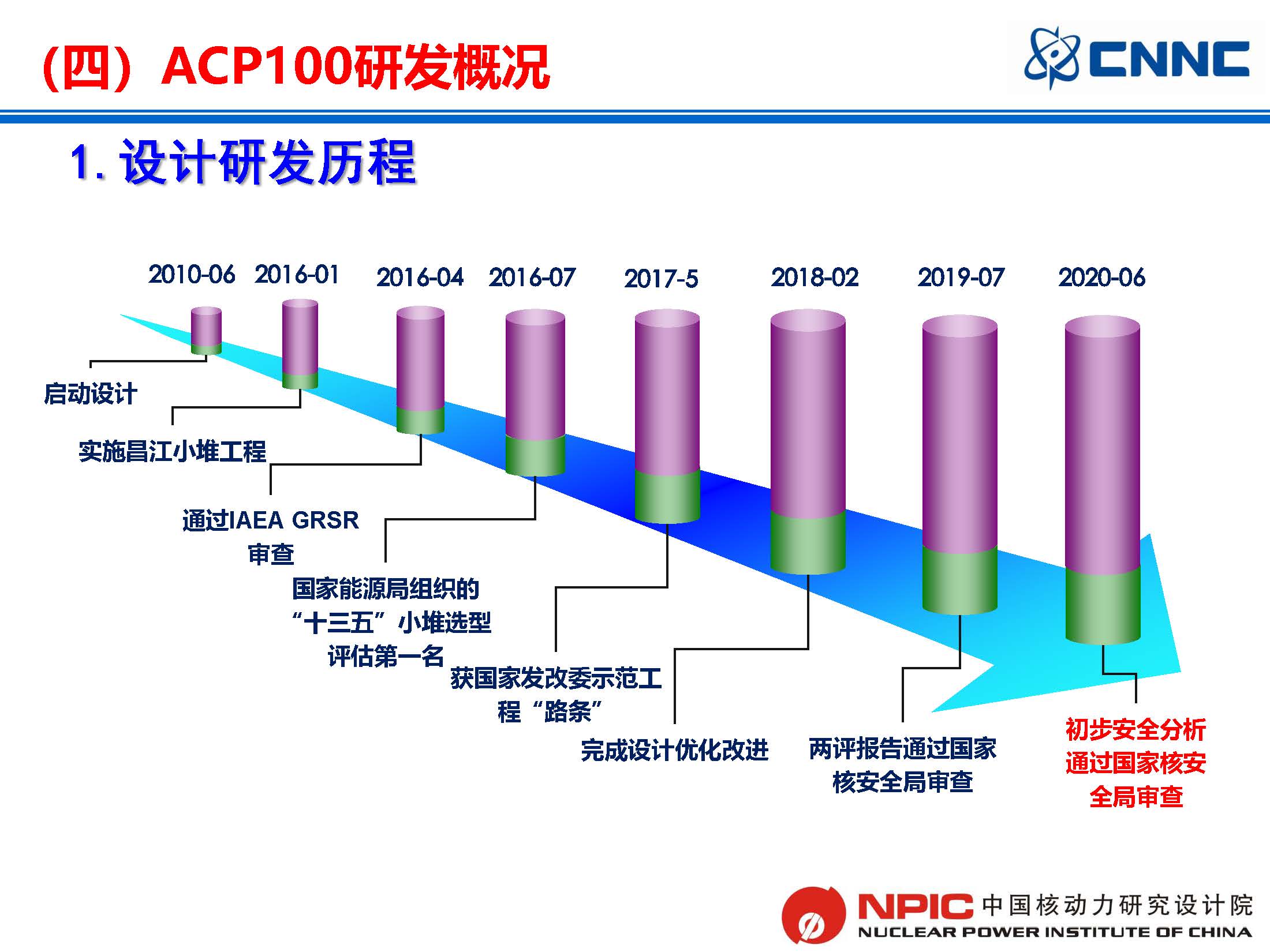 (四）ACP100研发概况

CNNC

1. 设计研发历程

2010-06 2016-01 2016-04 2016-07 2017-5 2018-02 2019-07 2020-06

启动设计

实施昌江小堆工程

通过IAEA GRSR 审查

国家能源局组织的“十三五”小堆选型评估第一名

获国家发改委示范工程“路条”

完成设计优化改进

两评报告通过国家核安全局审查

初步安全分析通过国家核安全局审查

NPIC 中国核动力研究设计院
NUCLEAR POWER INSTITUTE OF CHINA